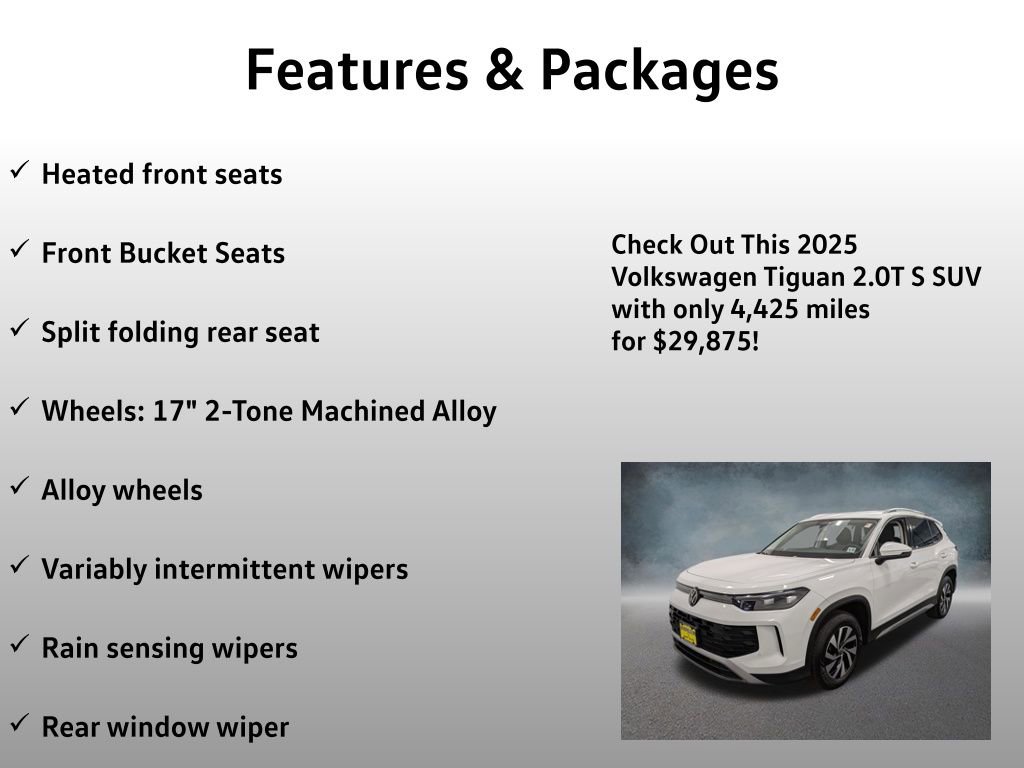 Features & Packages

✓ Heated front seats

✓ Front Bucket Seats

✓ Split folding rear seat

✓ Wheels: 17" 2-Tone Machined Alloy

✓ Alloy wheels

✓ Variably intermittent wipers

✓ Rain sensing wipers

✓ Rear window wiper

Check Out This 2025 Volkswagen Tiguan 2.0T S SUV with only 4,425 miles for $29,875!